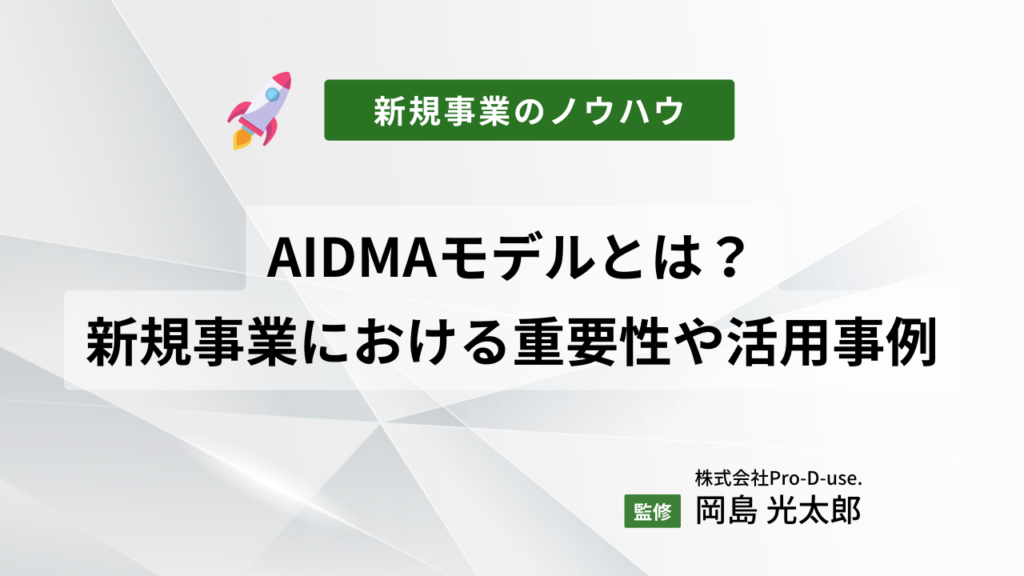 新規事業のノウハウ

AIDMAモデルとは？
新規事業における重要性や活用事例

株式会社Pro-D-use.
監修 岡島 光太郎